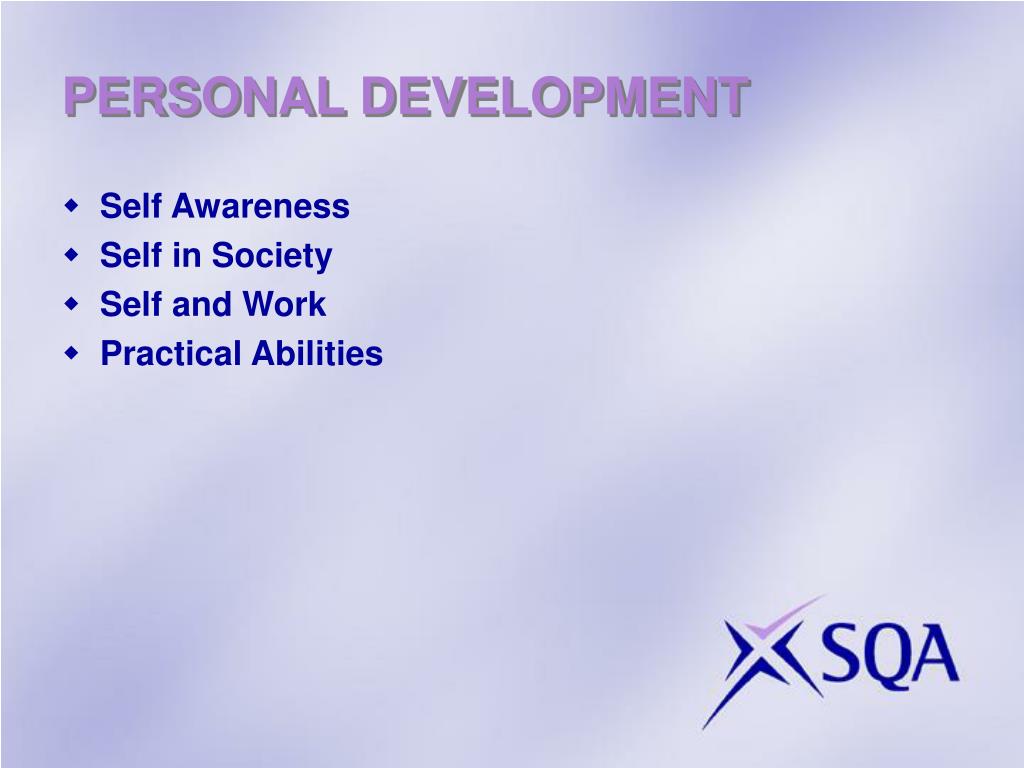 PERSONAL DEVELOPMENT

- Self Awareness
- Self in Society
- Self and Work
- Practical Abilities

SQA